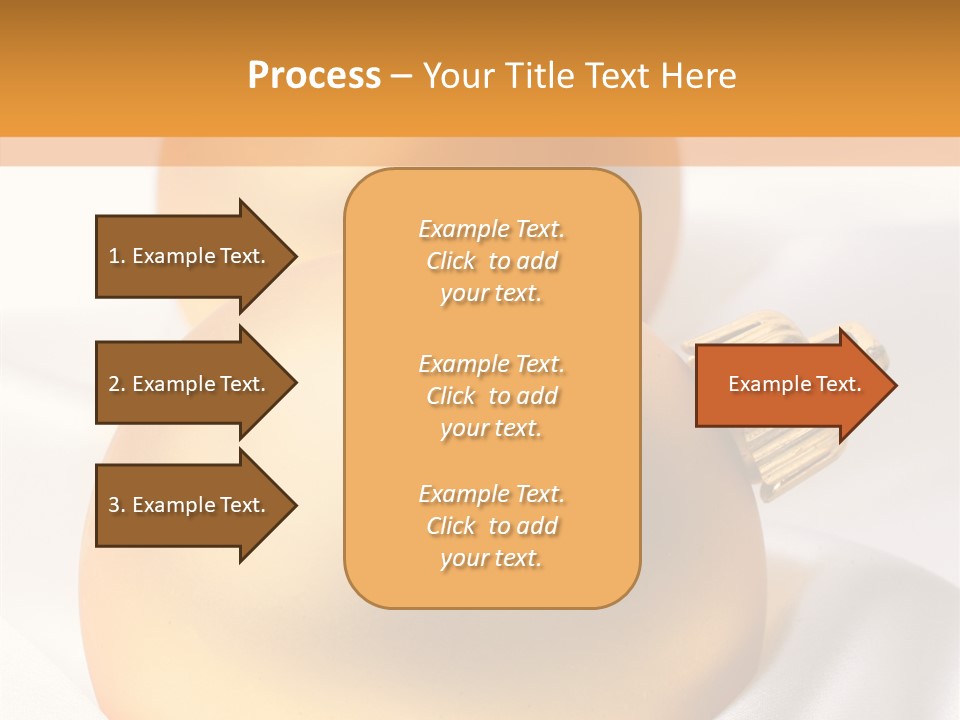 Process – Your Title Text Here

1. Example Text.

2. Example Text.

3. Example Text.

Example Text. Click to add your text.

Example Text. Click to add your text.

Example Text. Click to add your text.

Example Text.